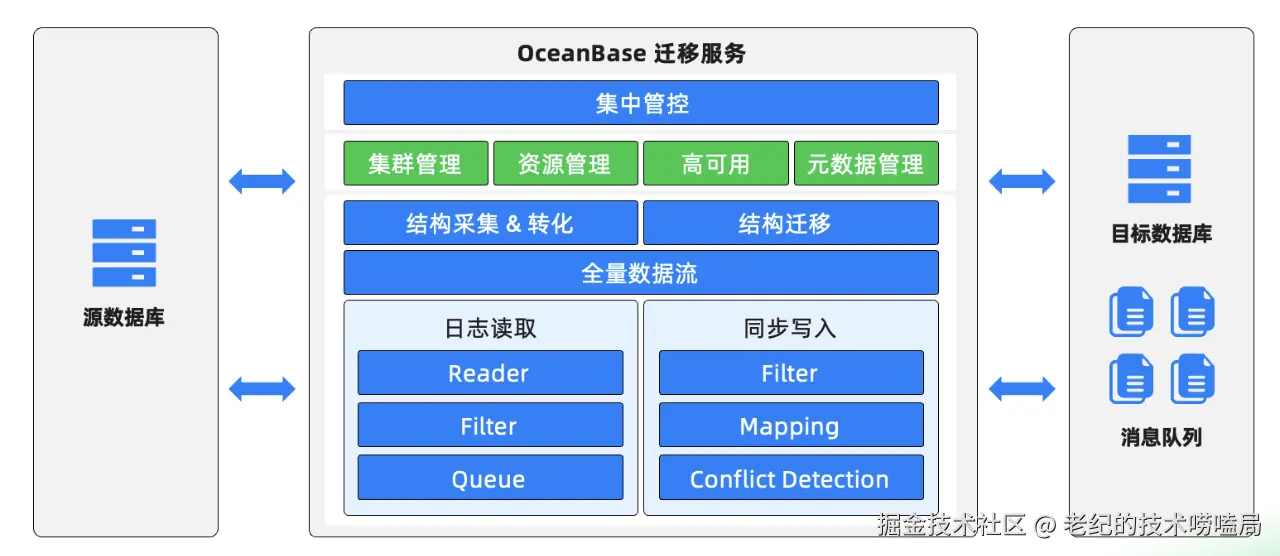 源数据库

OceanBase 迁移服务

集中管控

集群管理
资源管理
高可用
元数据管理

结构采集 & 转化
结构迁移

全量数据流

日志读取
Reader
Filter
Queue

同步写入
Filter
Mapping
Conflict Detection

目标数据库

消息队列

掘金技术社区 @ 老纪的技术唠嗑局